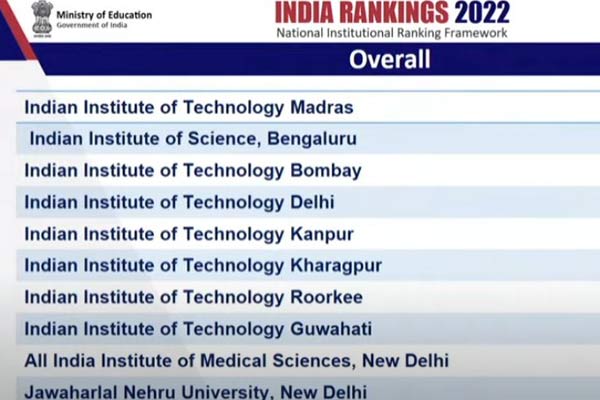 Ministry of Education
Government of India

INDIA RANKINGS 2022
National Institutional Ranking Framework

Overall

Indian Institute of Technology Madras
Indian Institute of Science, Bengaluru
Indian Institute of Technology Bombay
Indian Institute of Technology Delhi
Indian Institute of Technology Kanpur
Indian Institute of Technology Kharagpur
Indian Institute of Technology Roorkee
Indian Institute of Technology Guwahati
All India Institute of Medical Sciences, New Delhi
Jawaharlal Nehru University, New Delhi